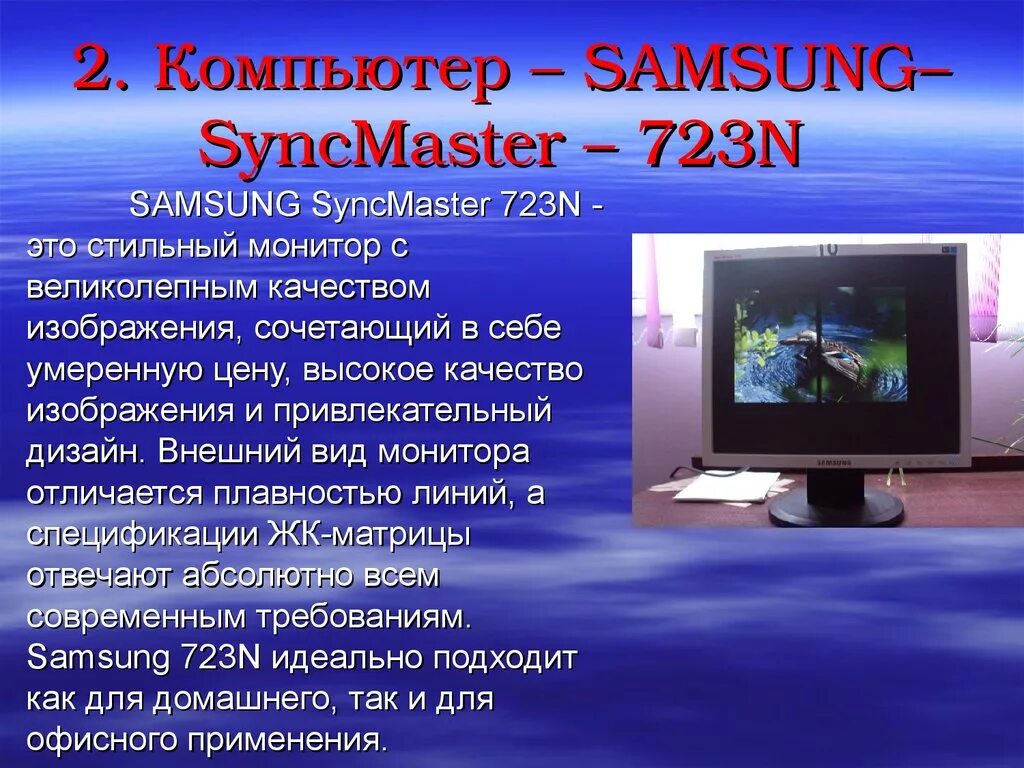 2. Компьютер – SAMSUNG– SyncMaster – 723N

SAMSUNG SyncMaster 723N - это стильный монитор с великолепным качеством изображения, сочетающий в себе умеренную цену, высокое качество изображения и привлекательный дизайн. Внешний вид монитора отличается плавностью линий, а спецификации ЖК-матрицы отвечают абсолютно всем современным требованиям. Samsung 723N идеально подходит как для домашнего, так и для офисного применения.

10

SAMSUNG